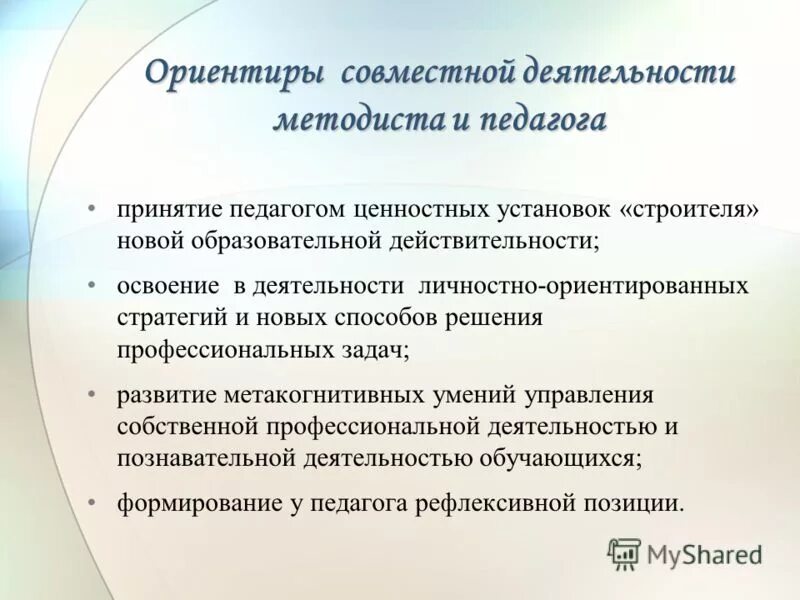 Ориентиры совместной деятельности методиста и педагога

• принятие педагогом ценностных установок «строителя» новой образовательной действительности;

• освоение в деятельности личностно-ориентированных стратегий и новых способов решения профессиональных задач;

• развитие метакогнитивных умений управления собственной профессиональной деятельностью и познавательной деятельностью обучающихся;

• формирование у педагога рефлексивной позиции.

MyShared